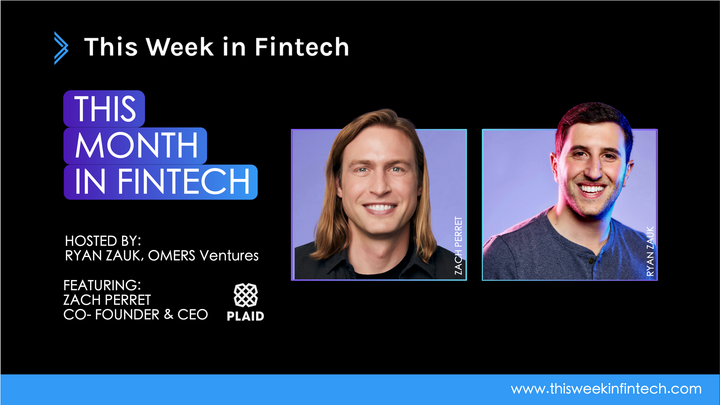 This Week in Fintech

THIS
MONTH
IN FINTECH

HOSTED BY:
RYAN ZAUK, OMERS Ventures

FEATURING:
ZACH PERRET
CO- FOUNDER & CEO

PLAID

ZACH PERRET

RYAN ZAUK

www.thisweekinfintech.com